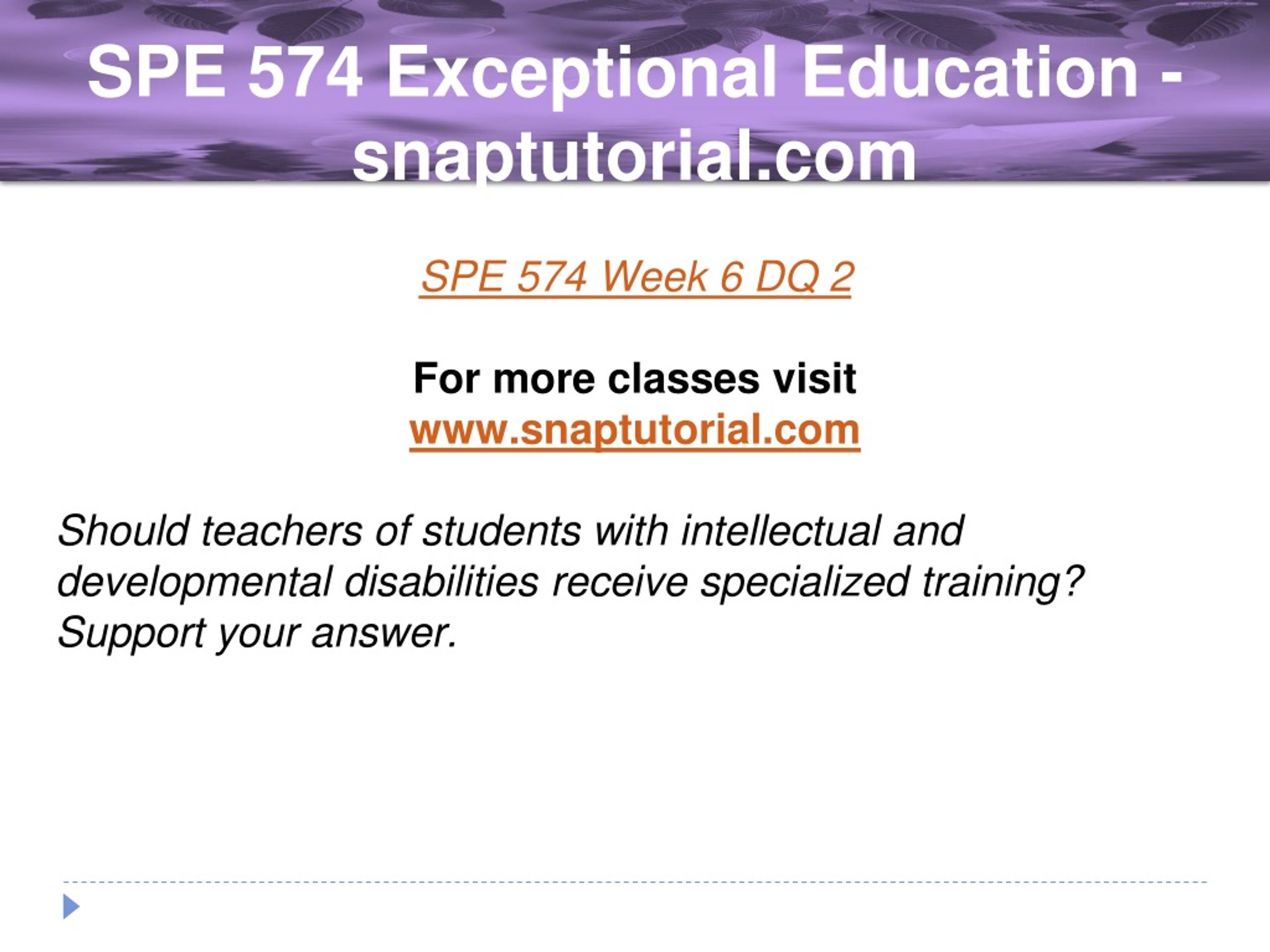 SPE 574 Exceptional Education - snaptutorial.com

SPE 574 Week 6 DQ 2

For more classes visit
www.snaptutorial.com

Should teachers of students with intellectual and developmental disabilities receive specialized training? Support your answer.